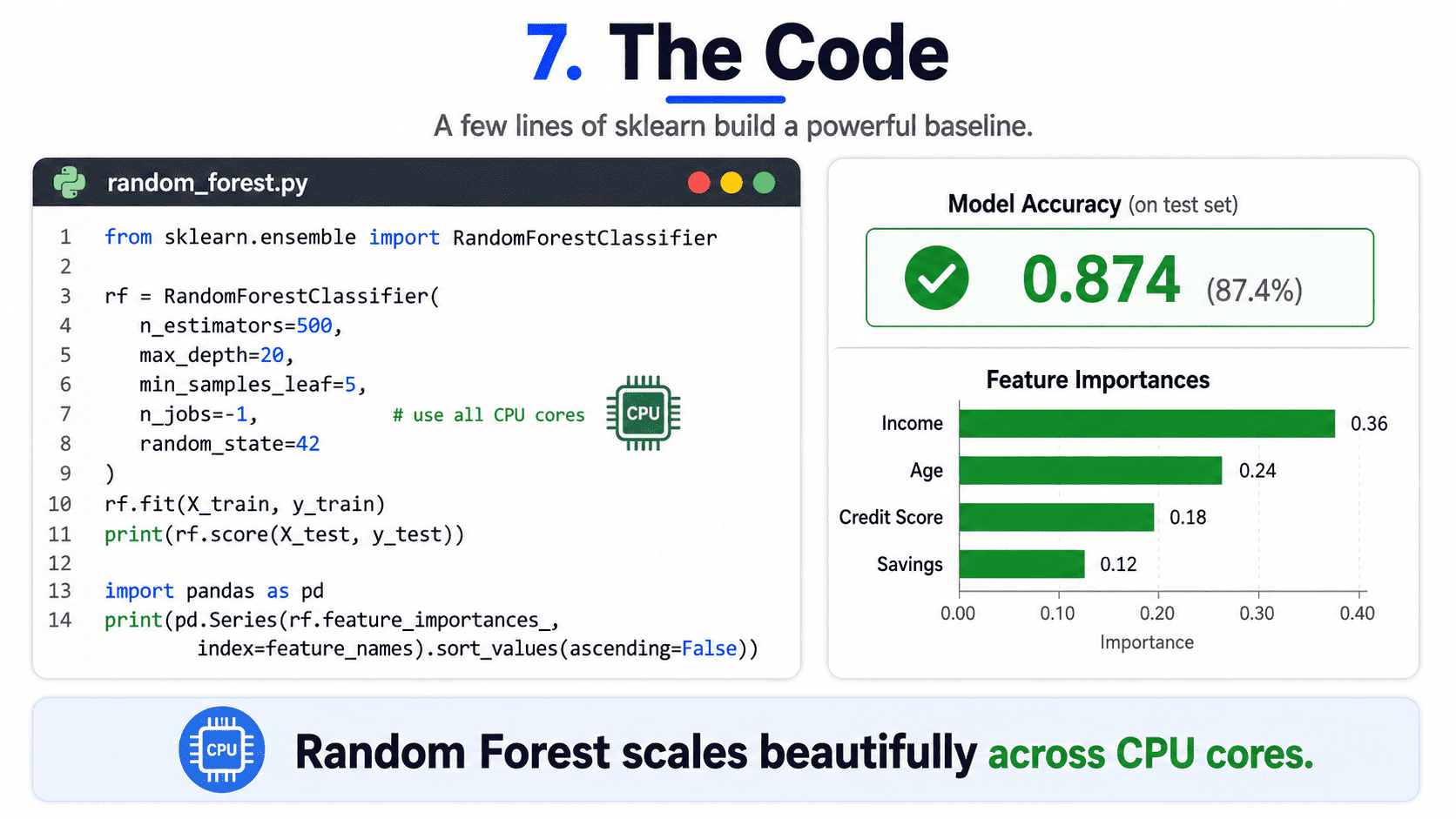 7. The Code

A few lines of sklearn build a powerful baseline.

random_forest.py

1 from sklearn.ensemble import RandomForestClassifier
2
3 rf = RandomForestClassifier(
4 n_estimators=500,
5 max_depth=20,
6 min_samples_leaf=5,
7 n_jobs=-1, # use all CPU cores
8 random_state=42
9 )
10 rf.fit(X_train, y_train)
11 print(rf.score(X_test, y_test))
12
13 import pandas as pd
14 print(pd.Series(rf.feature_importances_, index=feature_names).sort_values(ascending=False))

CPU

Model Accuracy (on test set)

0.874 (87.4%)

Feature Importances

Income 0.36
Age 0.24
Credit Score 0.18
Savings 0.12

0.00 0.10 0.20 0.30 0.40
Importance

CPU

Random Forest scales beautifully across CPU cores.